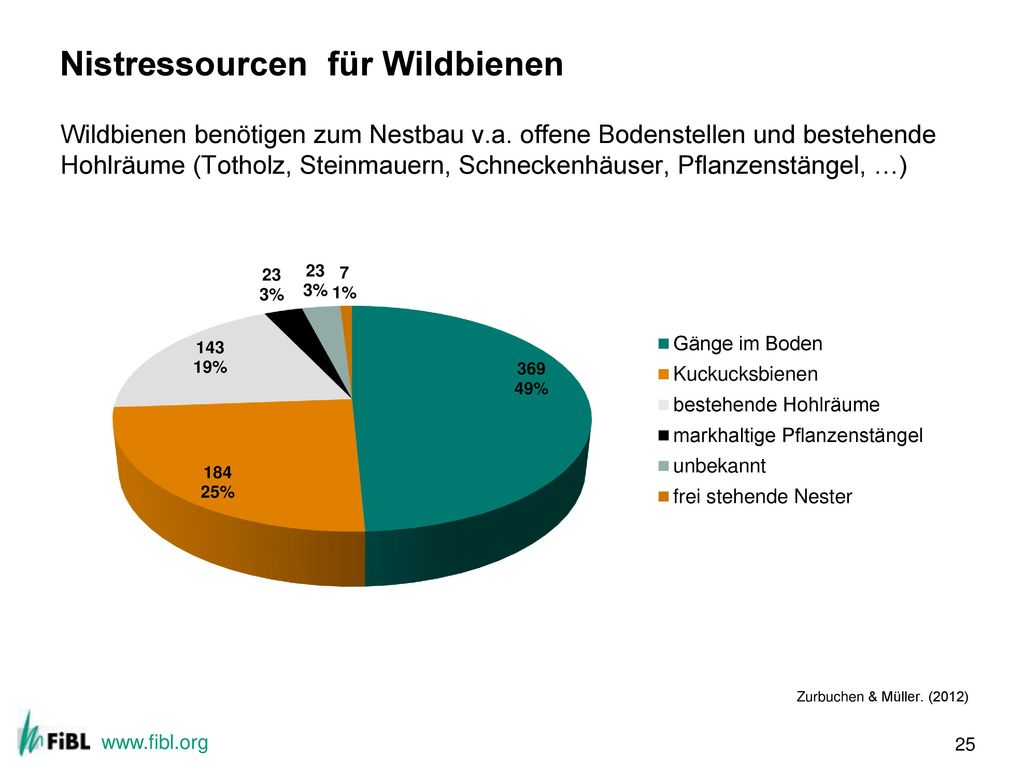 Nistressourcen für Wildbienen

Wildbienen benötigen zum Nestbau v.a. offene Bodenstellen und bestehende Hohlräume (Totholz, Steinmauern, Schneckenhäuser, Pflanzenstängel, …)

23
3%

23
3%

7
1%

143
19%

369
49%

184
25%

Gänge im Boden
Kuckucksbienen
bestehende Hohlräume
markhaltige Pflanzenstängel
unbekannt
frei stehende Nester

Zurbuchen & Müller. (2012)

FiBL www.fibl.org

25